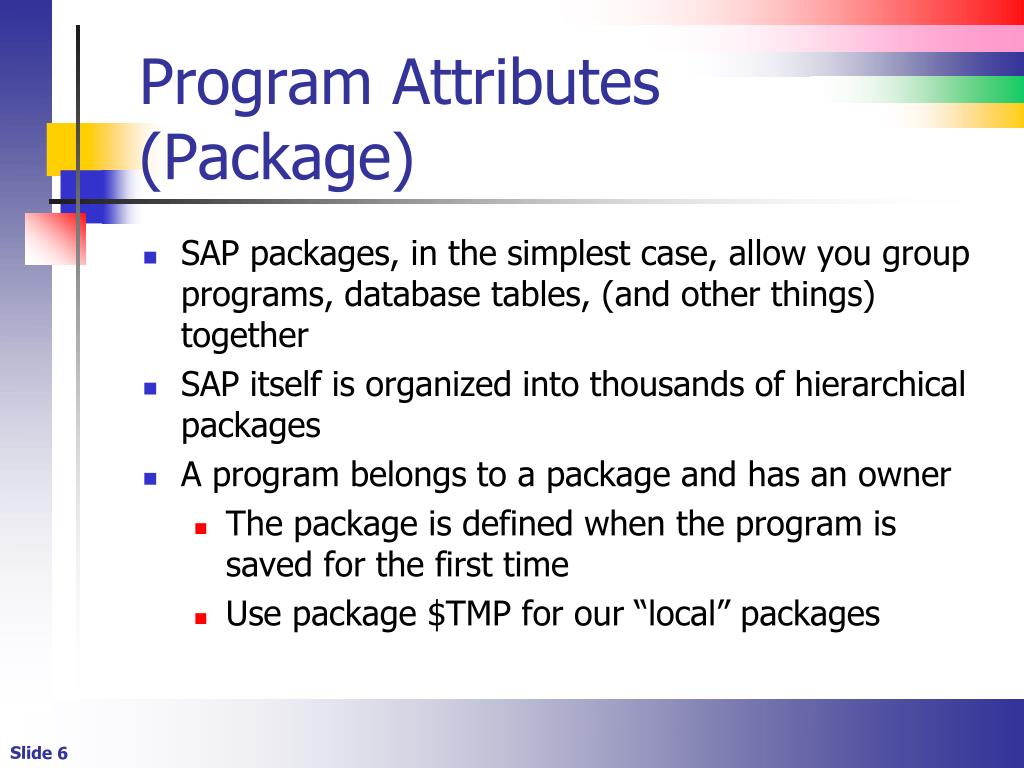 Program Attributes (Package)

- SAP packages, in the simplest case, allow you group programs, database tables, (and other things) together
- SAP itself is organized into thousands of hierarchical packages
- A program belongs to a package and has an owner
  - The package is defined when the program is saved for the first time
  - Use package \$TMP for our “local” packages

Slide 6